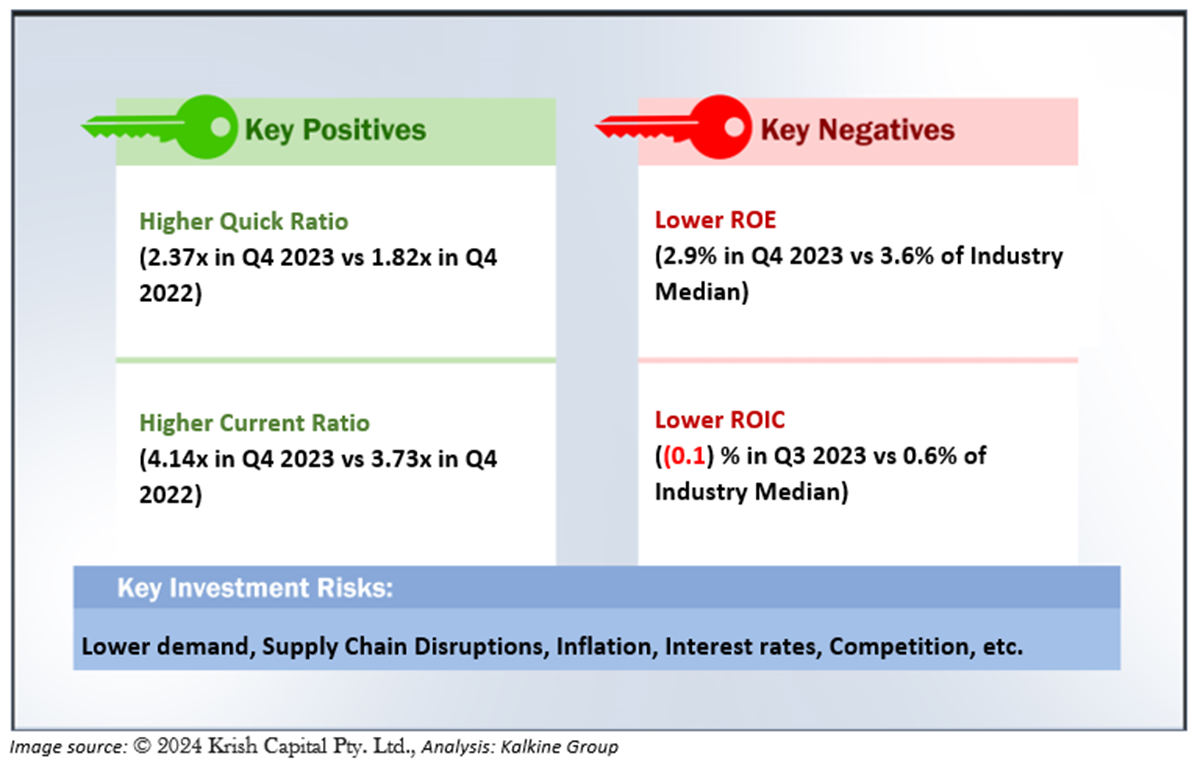 Key Positives

Higher Quick Ratio
(2.37x in Q4 2023 vs 1.82x in Q4 2022)

Higher Current Ratio
(4.14x in Q4 2023 vs 3.73x in Q4 2022)

Key Negatives

Lower ROE
(2.9% in Q4 2023 vs 3.6% of Industry Median)

Lower ROIC
((0.1) % in Q3 2023 vs 0.6% of Industry Median)

Key Investment Risks:

Lower demand, Supply Chain Disruptions, Inflation, Interest rates, Competition, etc.

Image source: © 2024 Krish Capital Pty. Ltd., Analysis: Kalkine Group